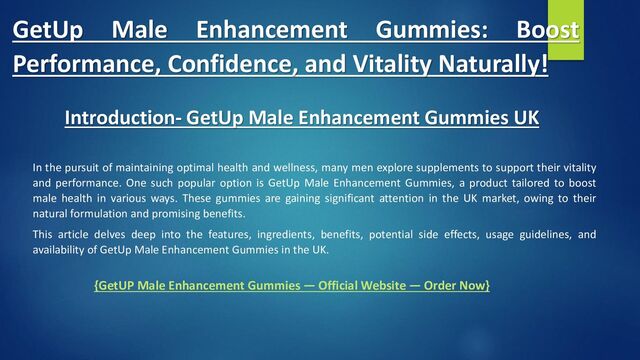 GetUp Male Enhancement Gummies: Boost Performance, Confidence, and Vitality Naturally!

Introduction- GetUp Male Enhancement Gummies UK

In the pursuit of maintaining optimal health and wellness, many men explore supplements to support their vitality and performance. One such popular option is GetUp Male Enhancement Gummies, a product tailored to boost male health in various ways. These gummies are gaining significant attention in the UK market, owing to their natural formulation and promising benefits.

This article delves deep into the features, ingredients, benefits, potential side effects, usage guidelines, and availability of GetUp Male Enhancement Gummies in the UK.

{GetUP Male Enhancement Gummies — Official Website — Order Now}